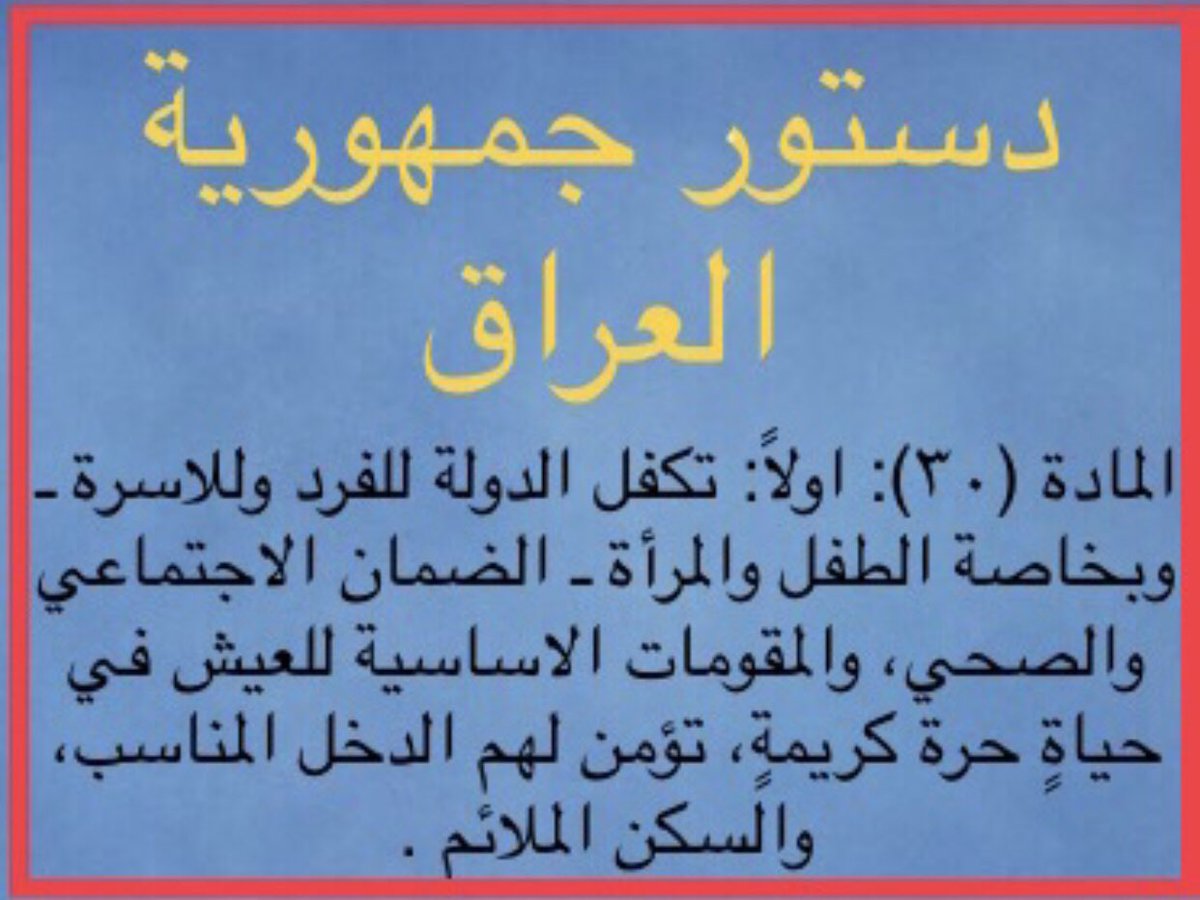 دستور جمهورية العراق

المادة (٣٠): اولاً: تكفل الدولة للفرد وللاسرة ـ وبخاصة الطفل والمرأة ـ الضمان الاجتماعي والصحي، والمقومات الاساسية للعيش في حياةٍ حرة كريمةٍ، تؤمن لهم الدخل المناسب، والسكن الملائم .